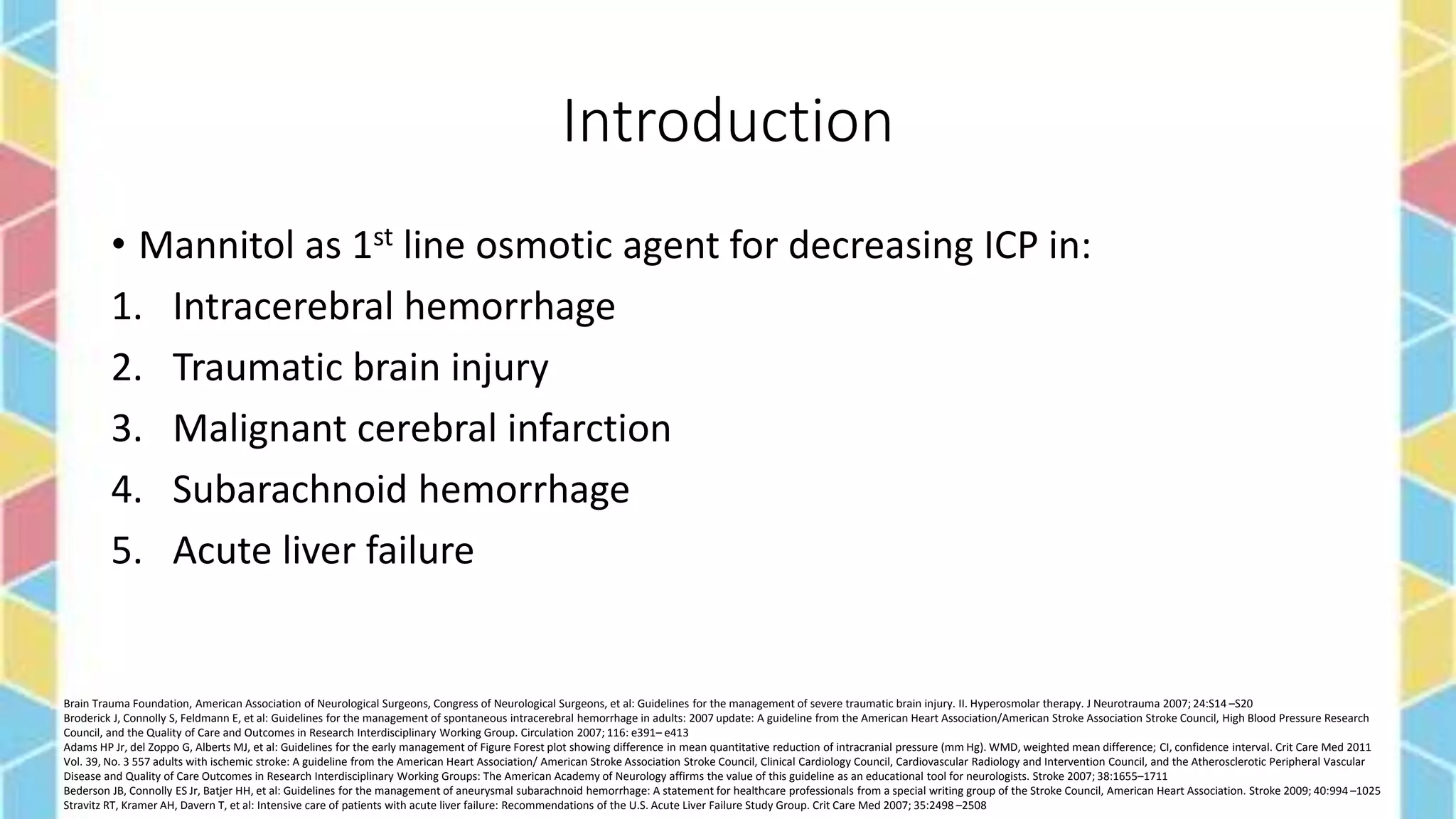 Introduction

• Mannitol as 1$^{st}$ line osmotic agent for decreasing ICP in:

1. Intracerebral hemorrhage
2. Traumatic brain injury
3. Malignant cerebral infarction
4. Subarachnoid hemorrhage
5. Acute liver failure

Brain Trauma Foundation, American Association of Neurological Surgeons, Congress of Neurological Surgeons, et al: Guidelines for the management of severe traumatic brain injury. II. Hyperosmolar therapy. J Neurotrauma 2007; 24:S14 –S20
Broderick J, Connolly S, Feldmann E, et al: Guidelines for the management of spontaneous intracerebral hemorrhage in adults: 2007 update: A guideline from the American Heart Association/American Stroke Association Stroke Council, High Blood Pressure Research Council, and the Quality of Care and Outcomes in Research Interdisciplinary Working Group. Circulation 2007; 116: e391– e413
Adams HP Jr, del Zoppo G, Alberts MJ, et al: Guidelines for the early management of Figure Forest plot showing difference in mean quantitative reduction of intracranial pressure (mm Hg). WMD, weighted mean difference; CI, confidence interval. Crit Care Med 2011 Vol. 39, No. 3 557 adults with ischemic stroke: A guideline from the American Heart Association/ American Stroke Association Stroke Council, Clinical Cardiology Council, Cardiovascular Radiology and Intervention Council, and the Atherosclerotic Peripheral Vascular Disease and Quality of Care Outcomes in Research Interdisciplinary Working Groups: The American Academy of Neurology affirms the value of this guideline as an educational tool for neurologists. Stroke 2007; 38:1655–1711
Bederson JB, Connolly ES Jr, Batjer HH, et al: Guidelines for the management of aneurysmal subarachnoid hemorrhage: A statement for healthcare professionals from a special writing group of the Stroke Council, American Heart Association. Stroke 2009; 40:994 –1025
Stravitz RT, Kramer AH, Davern T, et al: Intensive care of patients with acute liver failure: Recommendations of the U.S. Acute Liver Failure Study Group. Crit Care Med 2007; 35:2498 –2508